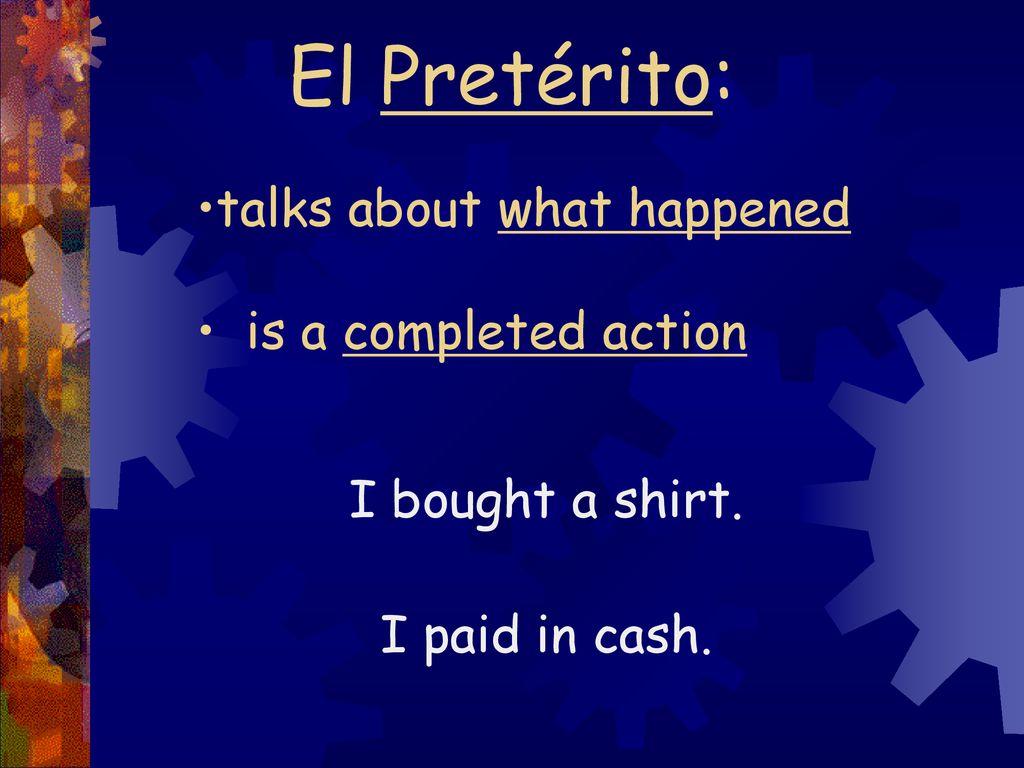 El Pretérito:

•talks about what happened

• is a completed action

I bought a shirt.

I paid in cash.